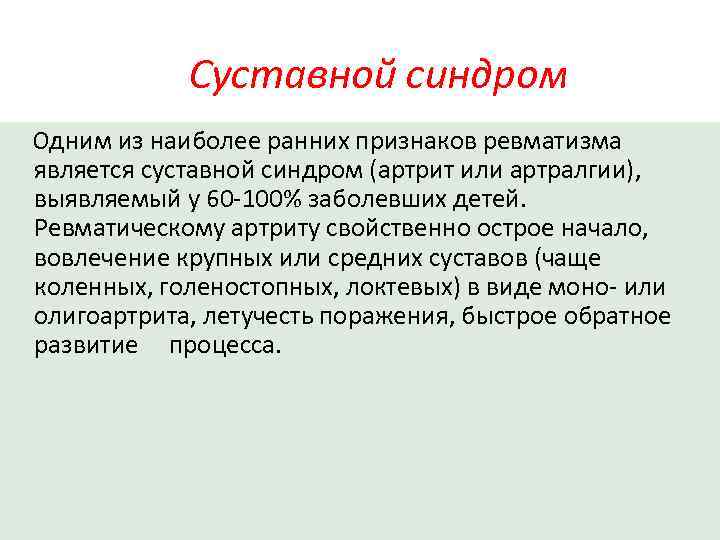 Суставной синдром

Одним из наиболее ранних признаков ревматизма является суставной синдром (артрит или артралгии), выявляемый у 60-100% заболевших детей. Ревматическому артриту свойственно острое начало, вовлечение крупных или средних суставов (чаще коленных, голеностопных, локтевых) в виде моно- или олигоартрита, летучесть поражения, быстрое обратное развитие процесса.